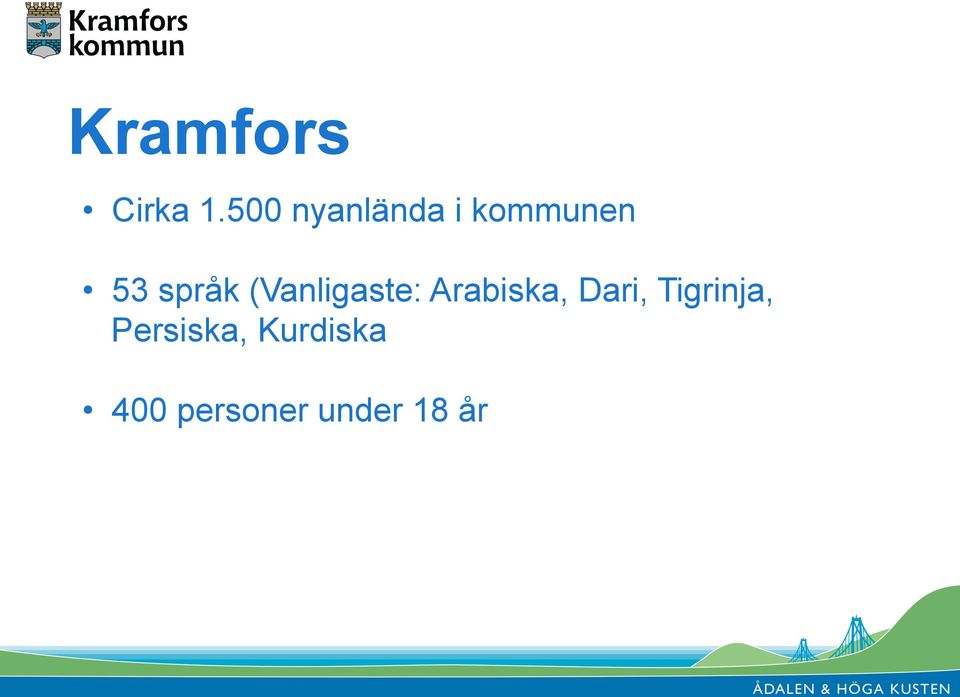 Kramfors kommun

Kramfors

• Cirka 1.500 nyanlända i kommunen

• 53 språk (Vanligaste: Arabiska, Dari, Tigrinja, Persiska, Kurdiska

• 400 personer under 18 år

ÅDALEN & HÖGA KUSTEN